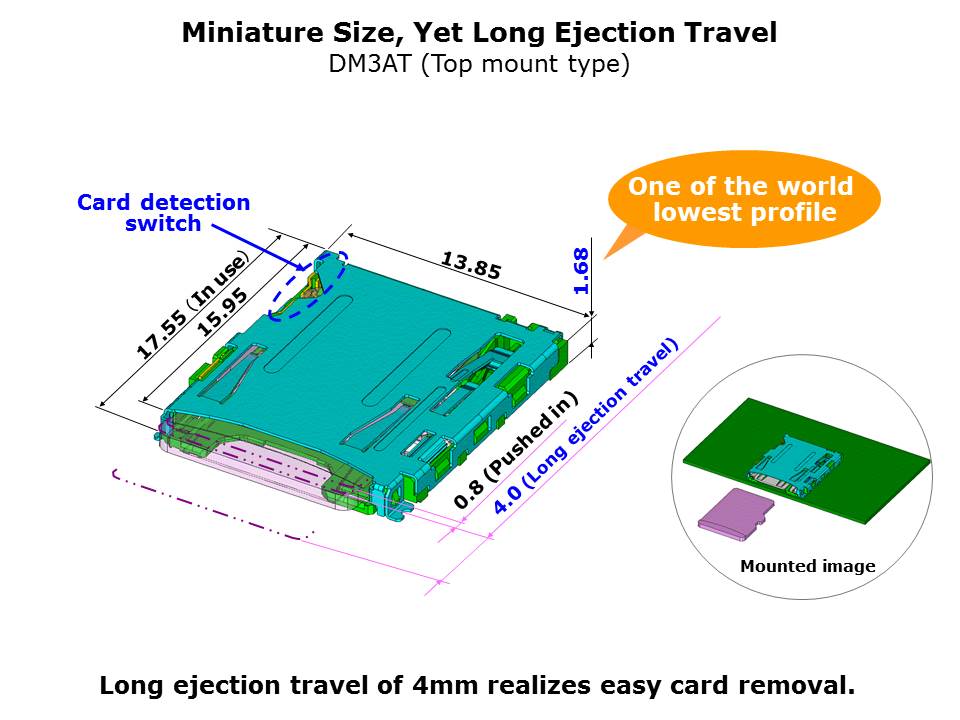 Miniature Size, Yet Long Ejection Travel
DM3AT (Top mount type)

Card detection switch

One of the world lowest profile

17.55 (In use)
15.95
13.85
1.68
0.8 (Pushed in)
4.0 (Long ejection travel)

Mounted image

Long ejection travel of 4mm realizes easy card removal.